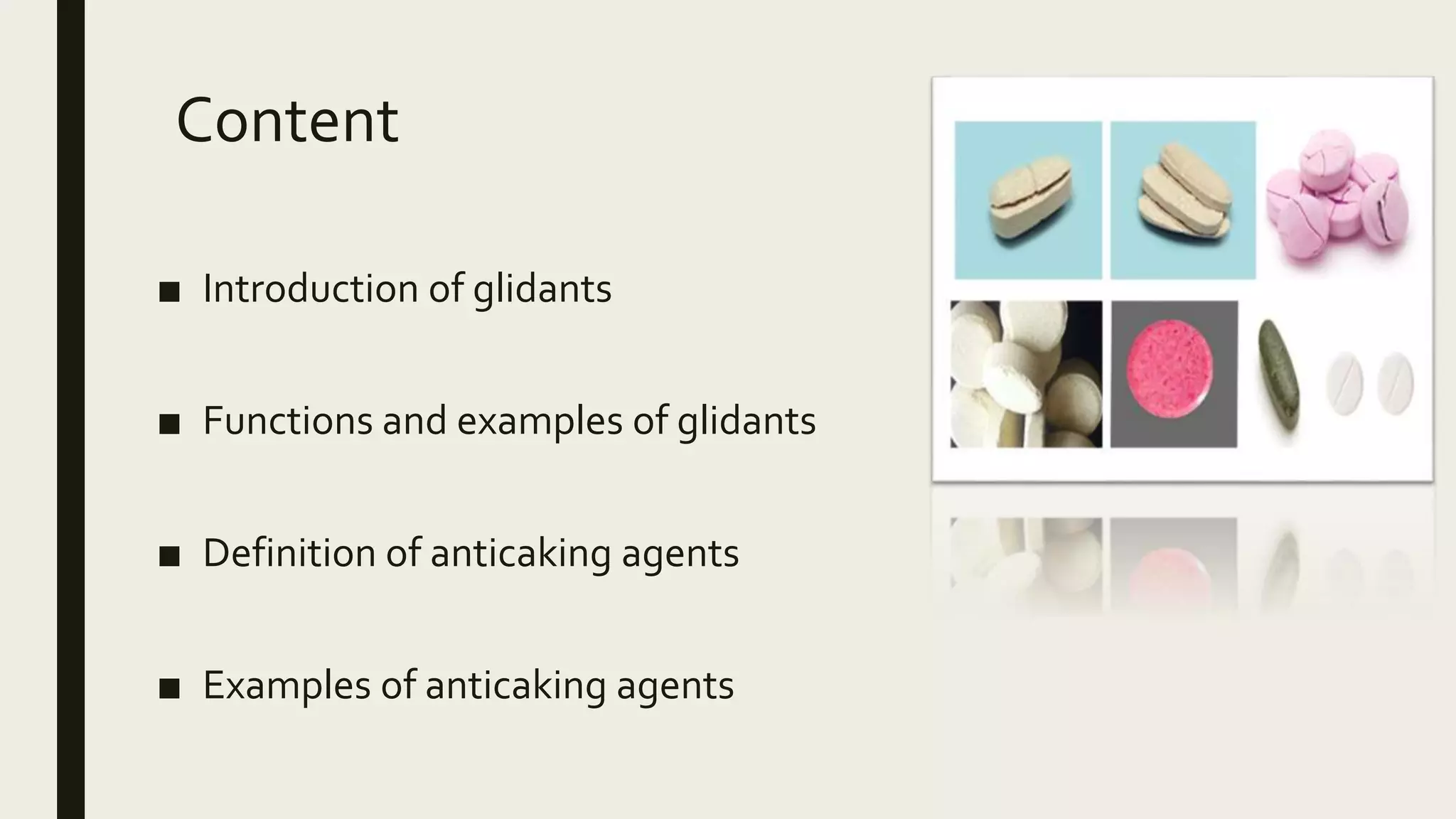 Content

■ Introduction of glidants

■ Functions and examples of glidants

■ Definition of anticaking agents

■ Examples of anticaking agents